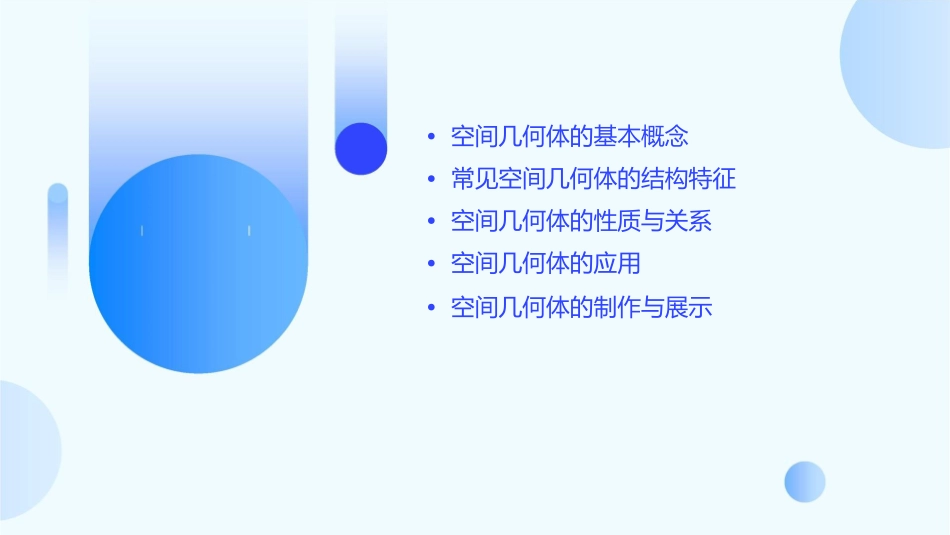 • 空间几何体的基本概念
• 常见空间几何体的结构特征
• 空间几何体的性质与关系
• 空间几何体的应用
• 空间几何体的制作与展示